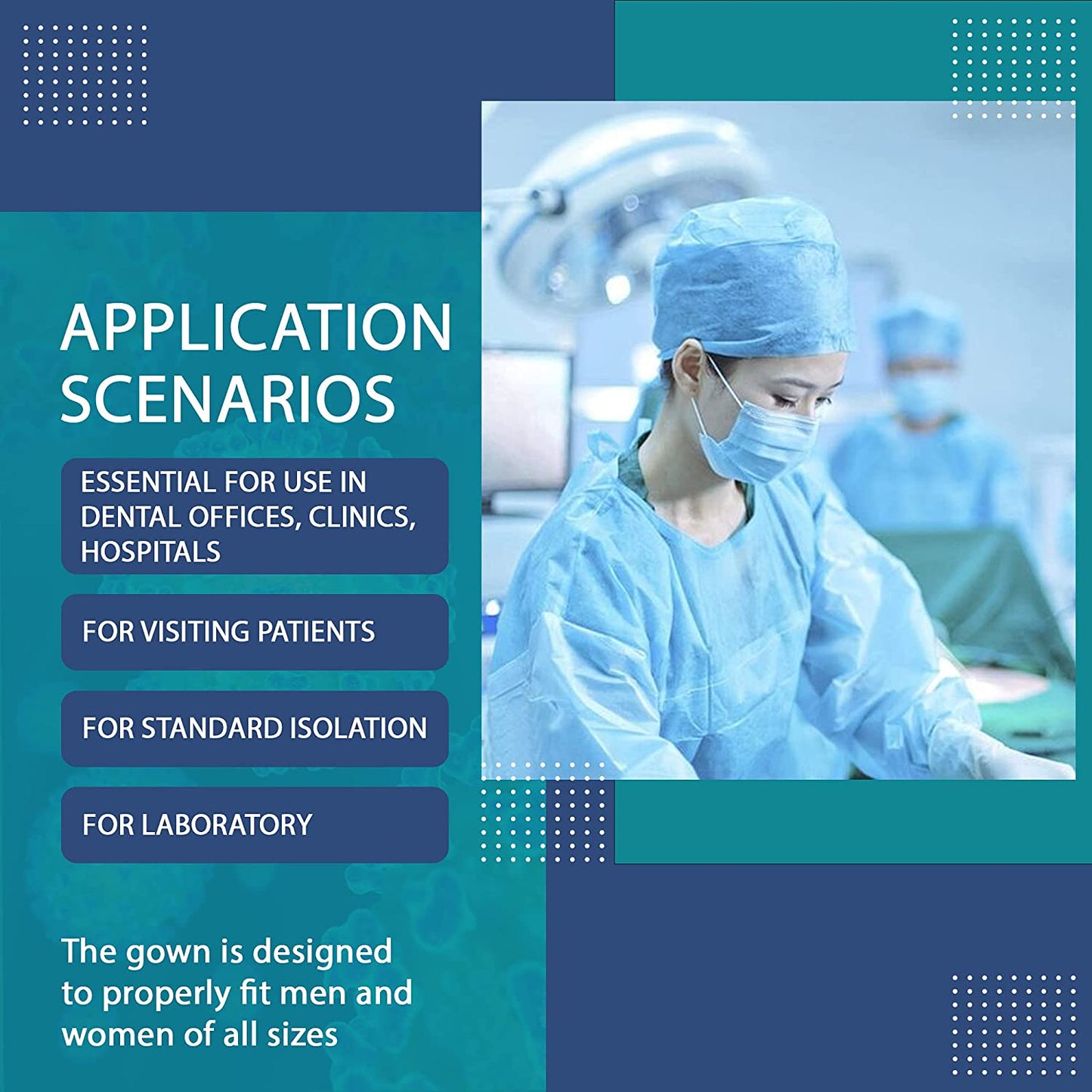 APPLICATION SCENARIOS

ESSENTIAL FOR USE IN DENTAL OFFICES, CLINICS, HOSPITALS

FOR VISITING PATIENTS

FOR STANDARD ISOLATION

FOR LABORATORY

The gown is designed to properly fit men and women of all sizes